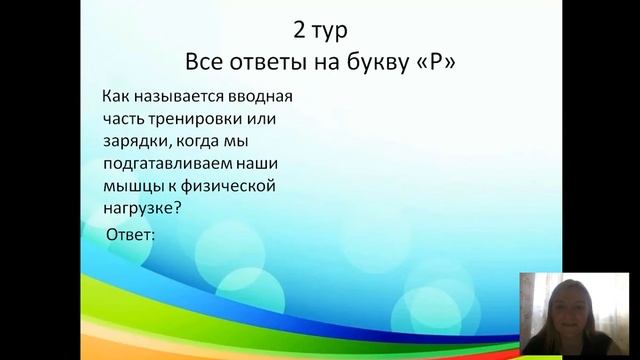 2 тур
Все ответы на букву «Р»

Как называется вводная часть тренировки или зарядки, когда мы подгатавливаем наши мышцы к физической нагрузке?

Ответ: